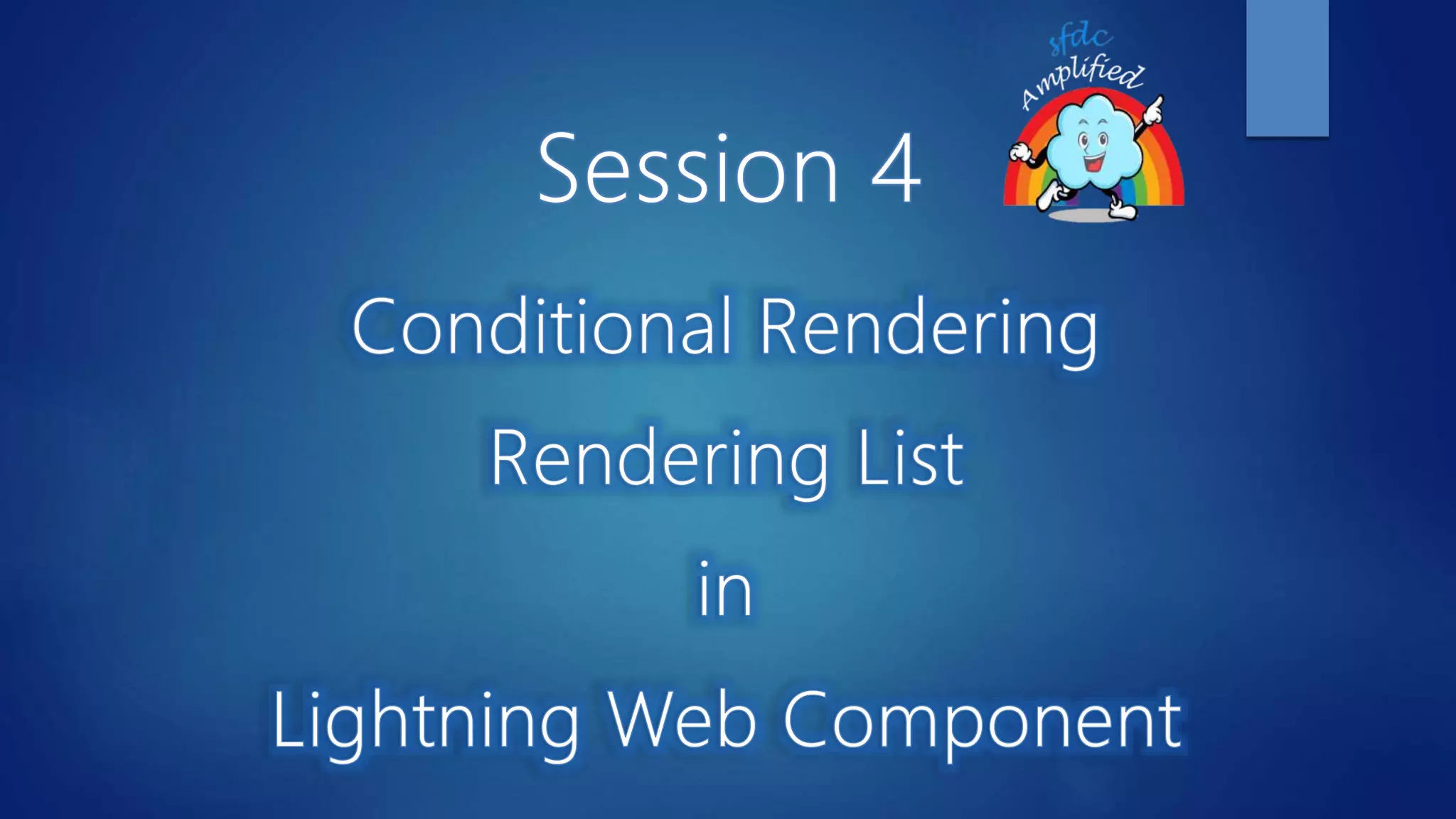 sfdc Amplified

Session 4

Conditional Rendering

Rendering List

in

Lightning Web Component